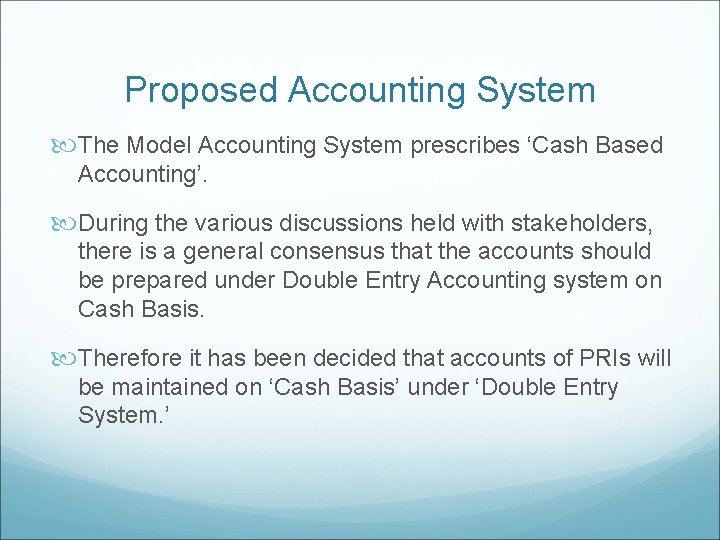 Proposed Accounting System

The Model Accounting System prescribes ‘Cash Based Accounting’.

During the various discussions held with stakeholders, there is a general consensus that the accounts should be prepared under Double Entry Accounting system on Cash Basis.

Therefore it has been decided that accounts of PRIs will be maintained on ‘Cash Basis’ under ‘Double Entry System.’